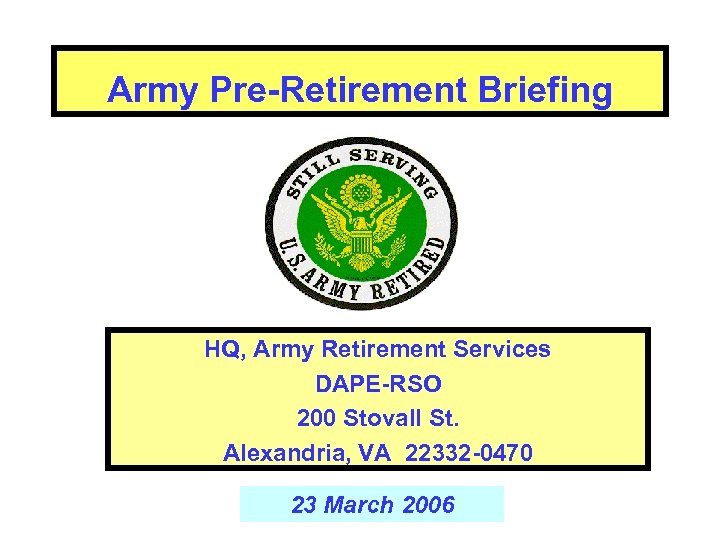 Army Pre-Retirement Briefing

STILL SERVING

U.S. ARMY RETIRED

HQ, Army Retirement Services
DAPE-RSO
200 Stovall St.
Alexandria, VA 22332-0470

23 March 2006